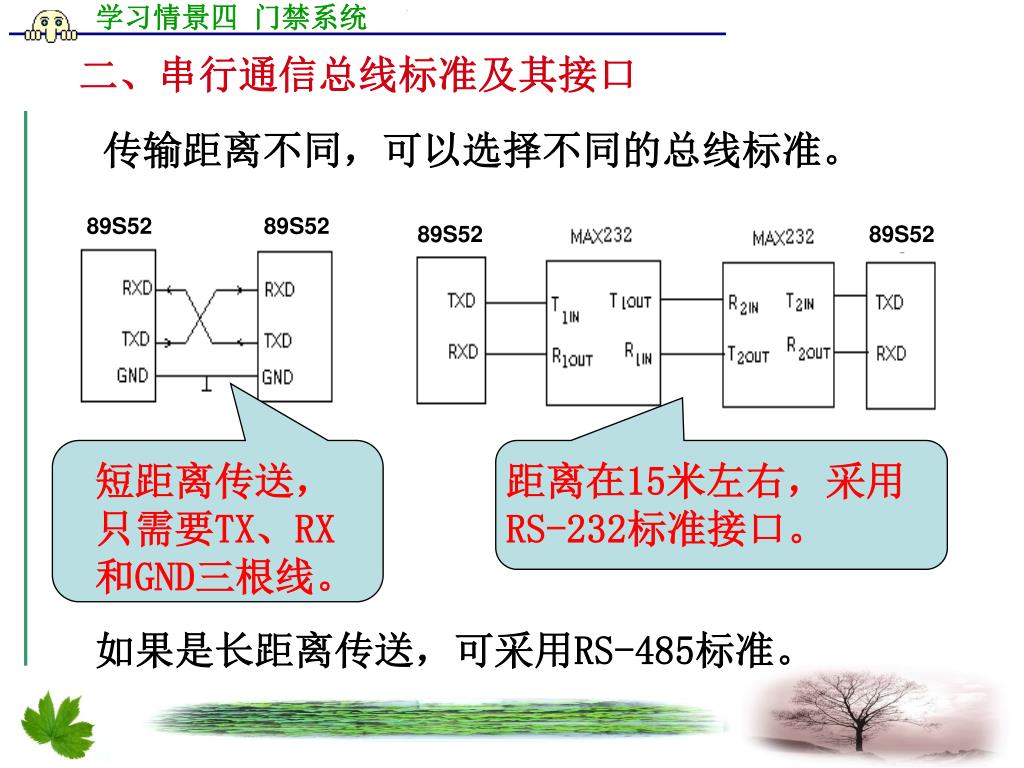 学习情景四 门禁系统

二、串行通信总线标准及其接口

传输距离不同，可以选择不同的总线标准。

89S52

RXD

TXD

GND

89S52

RXD

TXD

GND

89S52

TXD

RXD

MAX232

$T_{1IN}$ $T_{1OUT}$

$R_{1OUT}$ $R_{1IN}$

MAX232

$R_{2IN}$ $T_{2IN}$

$T_{2OUT}$ $R_{2OUT}$

89S52

TXD

RXD

短距离传送，只需要TX、RX和GND三根线。

距离在15米左右，采用RS-232标准接口。

如果是长距离传送，可采用RS-485标准。